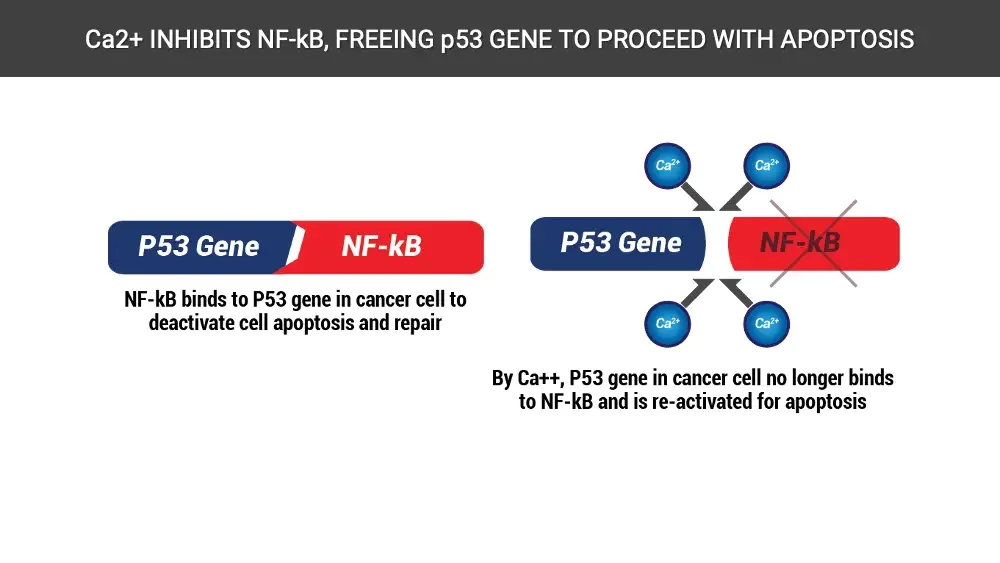 Ca2+ INHIBITS NF-kB, FREEING p53 GENE TO PROCEED WITH APOPTOSIS

P53 Gene NF-kB

NF-kB binds to P53 gene in cancer cell to deactivate cell apoptosis and repair

$Ca^{2+}$ $Ca^{2+}$

P53 Gene NF-kB

$Ca^{2+}$ $Ca^{2+}$

By Ca++, P53 gene in cancer cell no longer binds to NF-kB and is re-activated for apoptosis